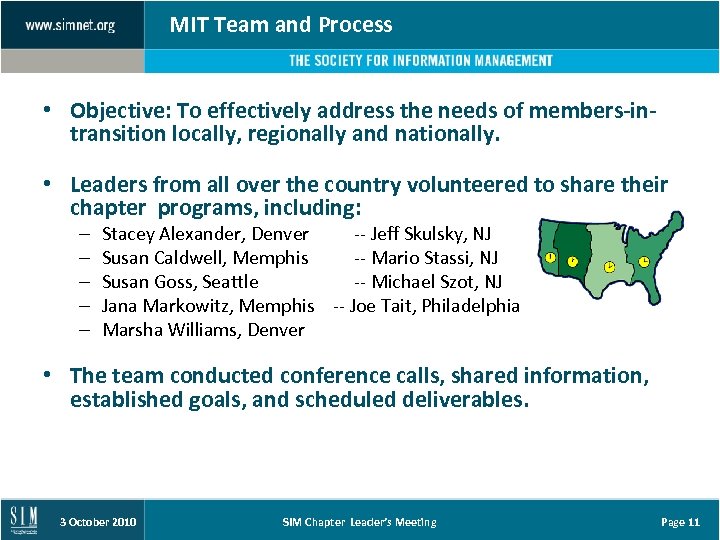 www.simnet.org

MIT Team and Process

THE SOCIETY FOR INFORMATION MANAGEMENT

• Objective: To effectively address the needs of members-in-transition locally, regionally and nationally.

• Leaders from all over the country volunteered to share their chapter programs, including:
– Stacey Alexander, Denver -- Jeff Skulsky, NJ
– Susan Caldwell, Memphis -- Mario Stassi, NJ
– Susan Goss, Seattle -- Michael Szot, NJ
– Jana Markowitz, Memphis -- Joe Tait, Philadelphia
– Marsha Williams, Denver

• The team conducted conference calls, shared information, established goals, and scheduled deliverables.

SIM

3 October 2010

SIM Chapter Leader's Meeting

Page 11